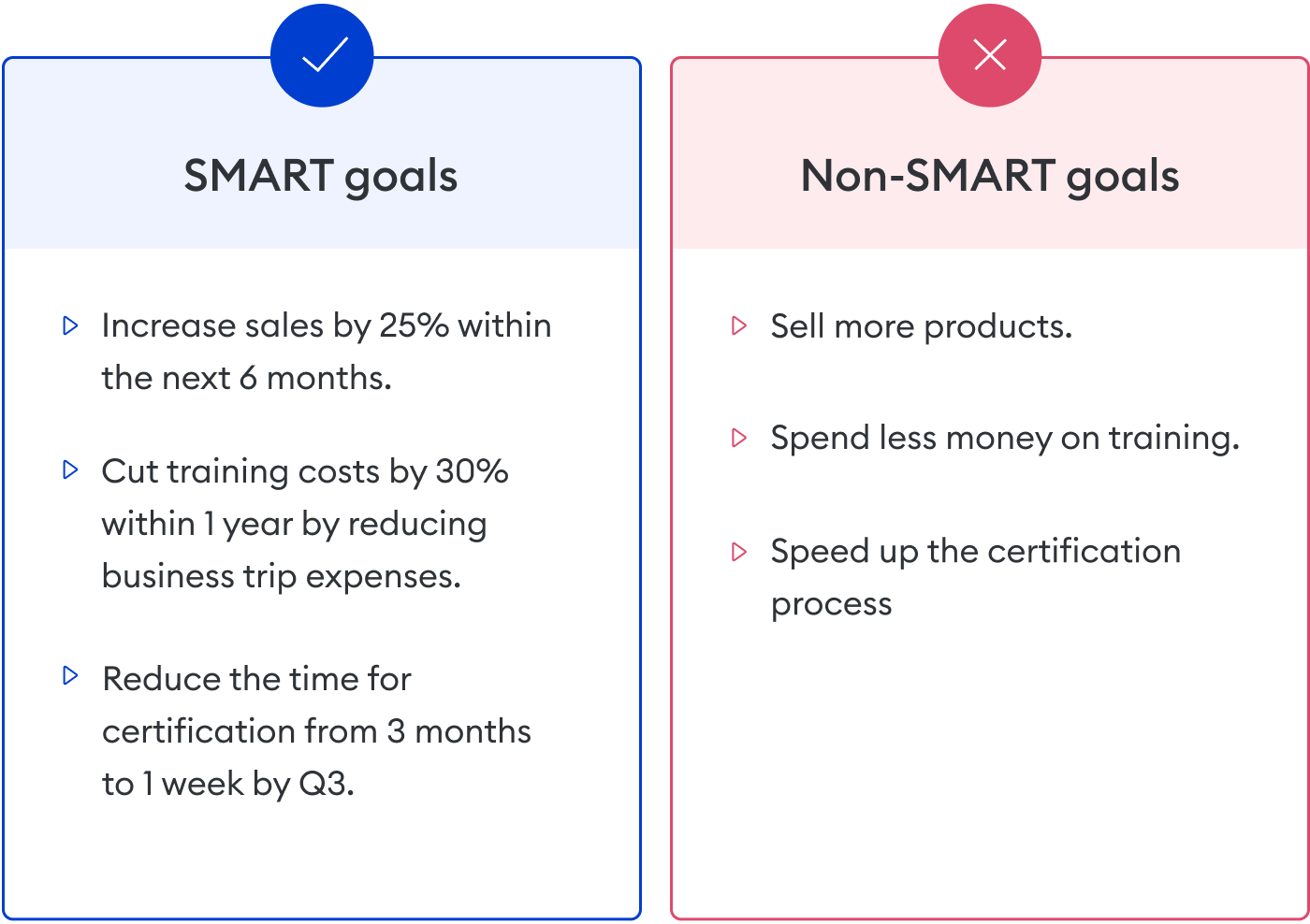 SMART goals

Increase sales by 25% within the next 6 months.

Cut training costs by 30% within 1 year by reducing business trip expenses.

Reduce the time for certification from 3 months to 1 week by Q3.

Non-SMART goals

Sell more products.

Spend less money on training.

Speed up the certification process